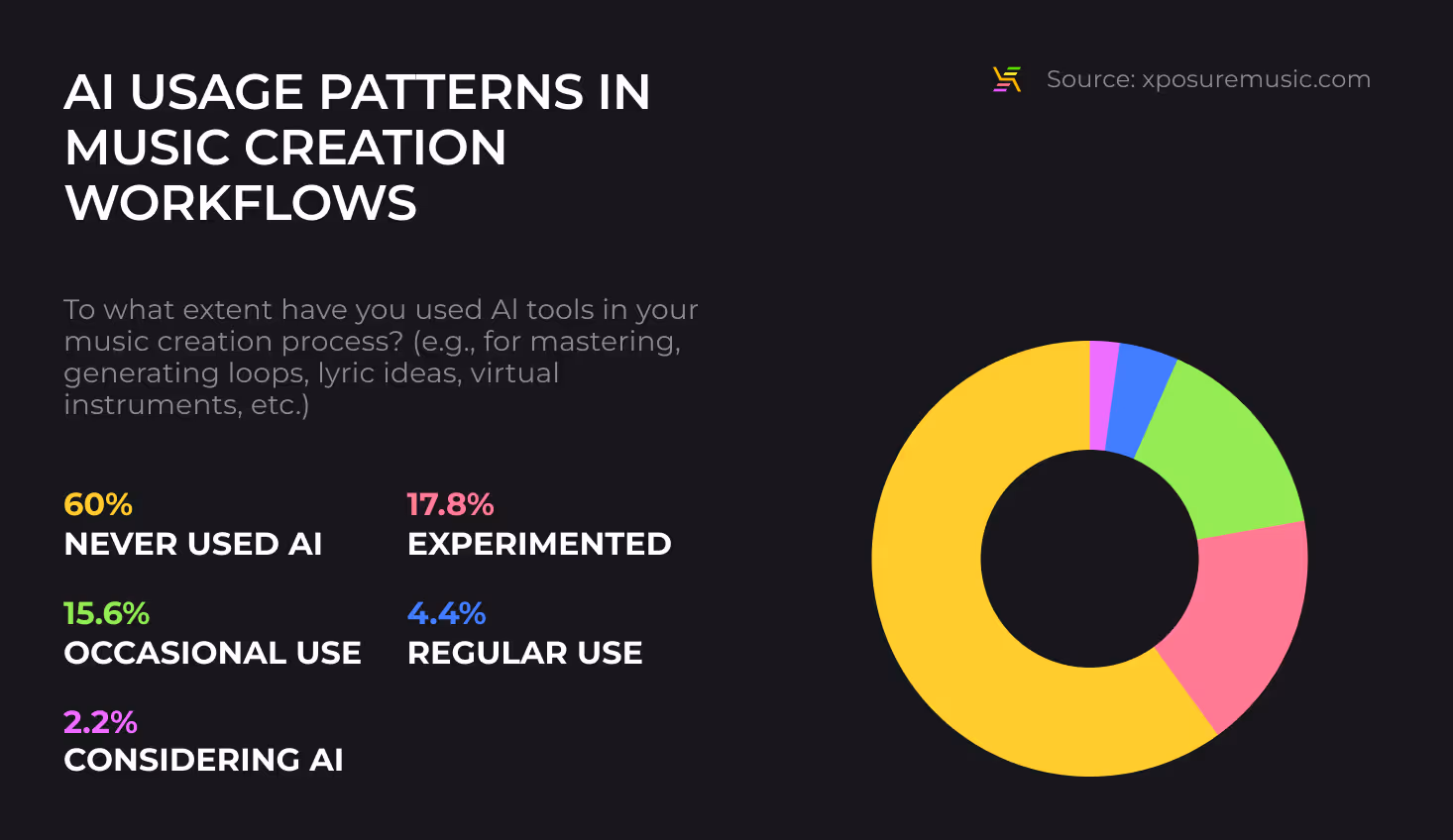 AI USAGE PATTERNS IN MUSIC CREATION WORKFLOWS

Source: xposuremusic.com

To what extent have you used AI tools in your music creation process? (e.g., for mastering, generating loops, lyric ideas, virtual instruments, etc.)

60%
NEVER USED AI

17.8%
EXPERIMENTED

15.6%
OCCASIONAL USE

4.4%
REGULAR USE

2.2%
CONSIDERING AI